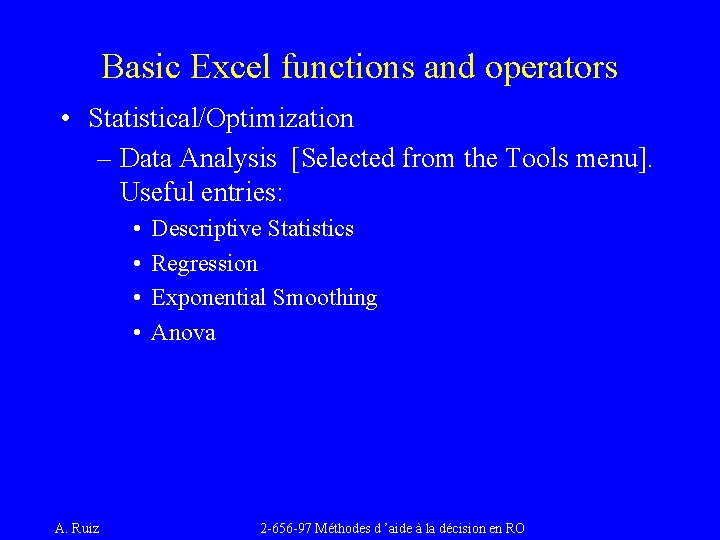 Basic Excel functions and operators

• Statistical/Optimization

– Data Analysis [Selected from the Tools menu]. Useful entries:

• Descriptive Statistics
• Regression
• Exponential Smoothing
• Anova

A. Ruiz

2-656-97 Méthodes d 'aide à la décision en RO